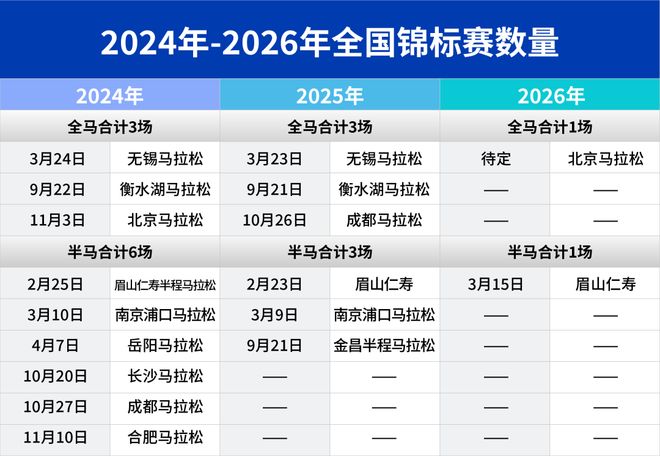 2024年-2026年全国锦标赛数量

| 2024年 | | 2025年 | | 2026年 | |
|---|---|---|---|---|---|
| 全马合计3场 | | 全马合计3场 | | 全马合计1场 | |
| 3月24日 | 无锡马拉松 | 3月23日 | 无锡马拉松 | 待定 | 北京马拉松 |
| 9月22日 | 衡水湖马拉松 | 9月21日 | 衡水湖马拉松 | —— | —— |
| 11月3日 | 北京马拉松 | 10月26日 | 成都马拉松 | —— | —— |
| 半马合计6场 | | 半马合计3场 | | 半马合计1场 | |
| 2月25日 | 眉山仁寿半程马拉松 | 2月23日 | 眉山仁寿 | 3月15日 | 眉山仁寿 |
| 3月10日 | 南京浦口马拉松 | 3月9日 | 南京浦口马拉松 | —— | —— |
| 4月7日 | 岳阳马拉松 | 9月21日 | 金昌半程马拉松 | —— | —— |
| 10月20日 | 长沙马拉松 | —— | —— | —— | —— |
| 10月27日 | 成都马拉松 | —— | —— | —— | —— |
| 11月10日 | 合肥马拉松 | —— | —— | —— | —— |